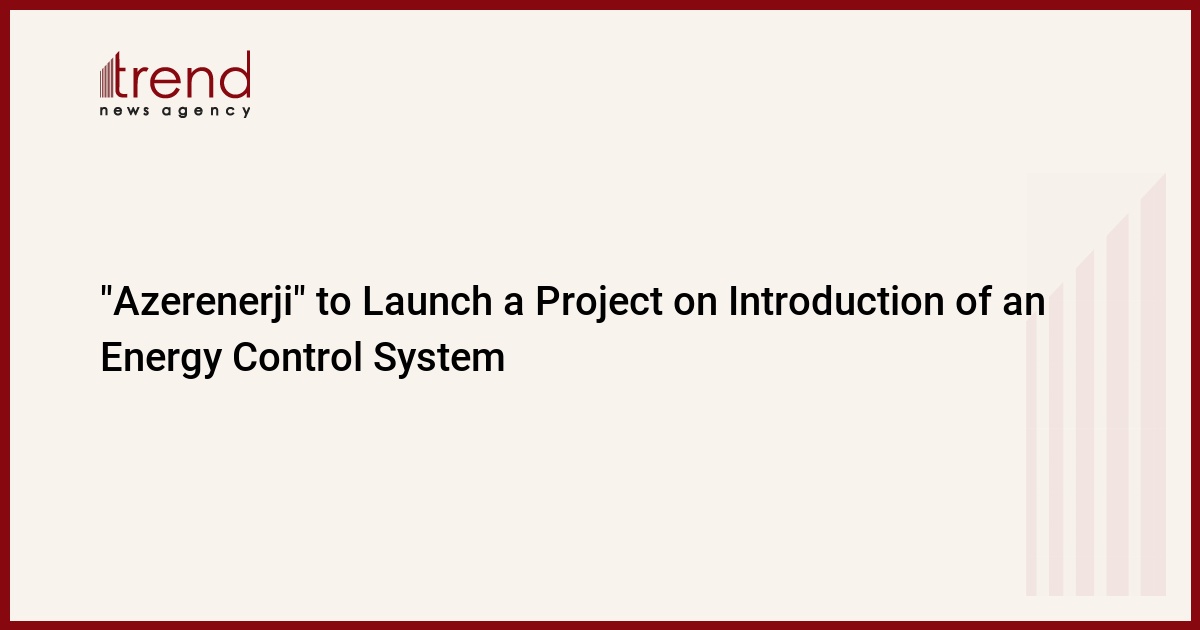 trend
news agency

"Azerenerji" to Launch a Project on Introduction of an Energy Control System